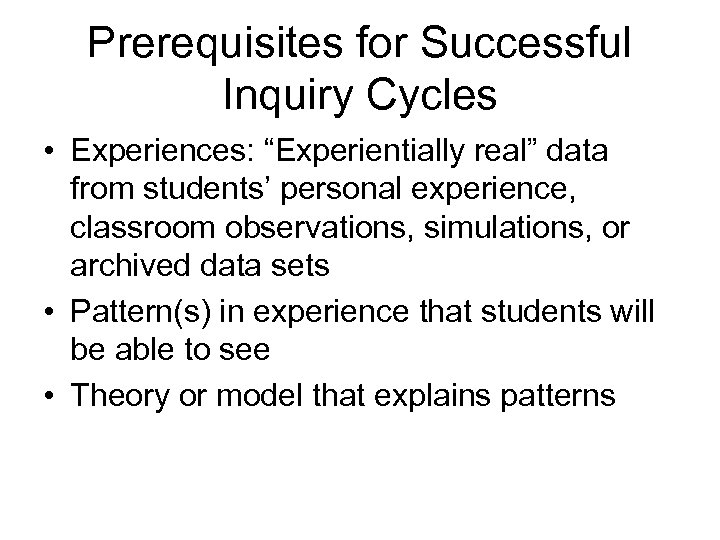 Prerequisites for Successful Inquiry Cycles

• Experiences: “Experientially real” data from students’ personal experience, classroom observations, simulations, or archived data sets
• Pattern(s) in experience that students will be able to see
• Theory or model that explains patterns